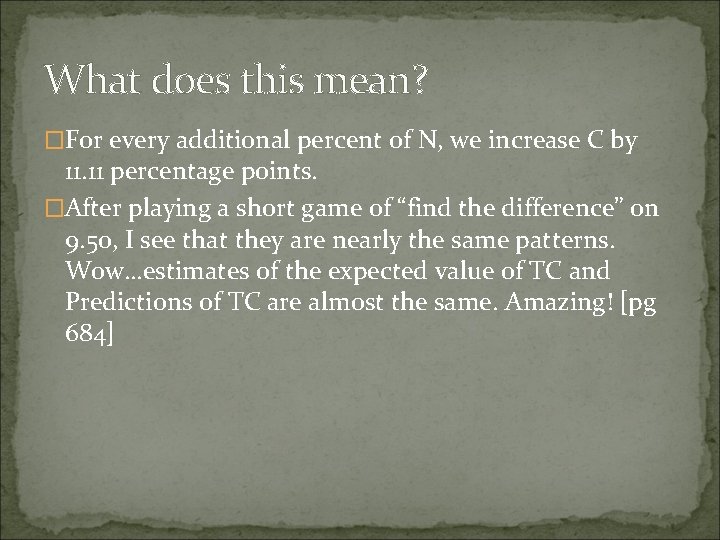 What does this mean?

□For every additional percent of N, we increase C by 11.11 percentage points.

□After playing a short game of “find the difference” on 9.50, I see that they are nearly the same patterns. Wow…estimates of the expected value of TC and Predictions of TC are almost the same. Amazing! [pg 684]